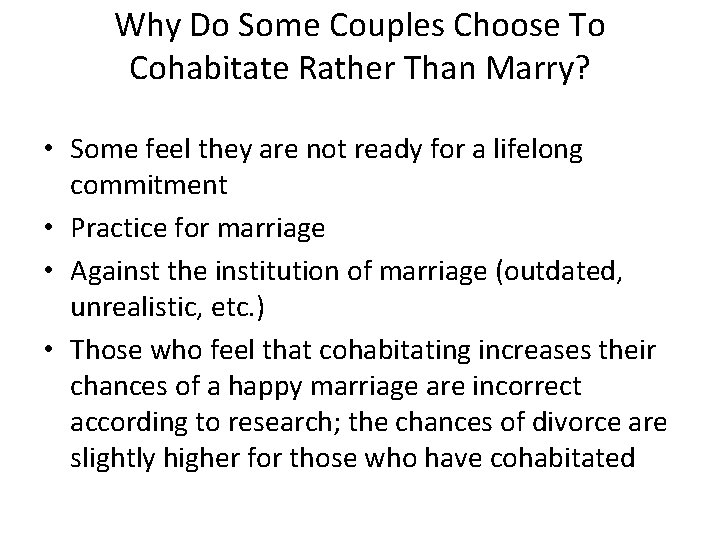 Why Do Some Couples Choose To Cohabitate Rather Than Marry?

• Some feel they are not ready for a lifelong commitment
• Practice for marriage
• Against the institution of marriage (outdated, unrealistic, etc.)
• Those who feel that cohabitating increases their chances of a happy marriage are incorrect according to research; the chances of divorce are slightly higher for those who have cohabitated